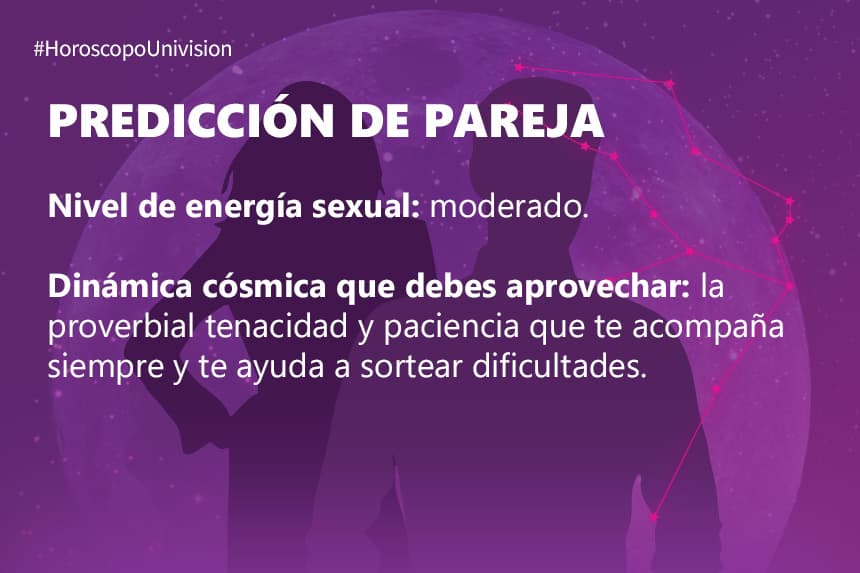 #HoroscopoUnivision

PREDICCIÓN DE PAREJA

Nivel de energía sexual: moderado.

Dinámica cósmica que debes aprovechar: la proverbial tenacidad y paciencia que te acompaña siempre y te ayuda a sortear dificultades.